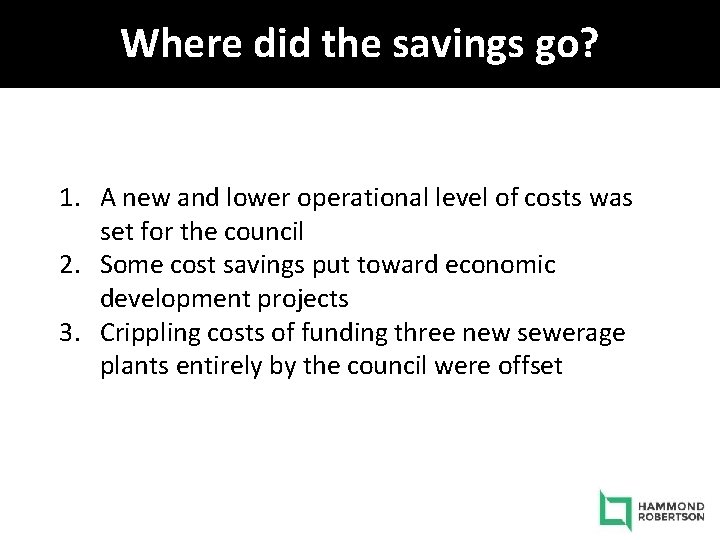 Where did the savings go?

1. A new and lower operational level of costs was set for the council
2. Some cost savings put toward economic development projects
3. Crippling costs of funding three new sewerage plants entirely by the council were offset

HAMMOND ROBERTSON